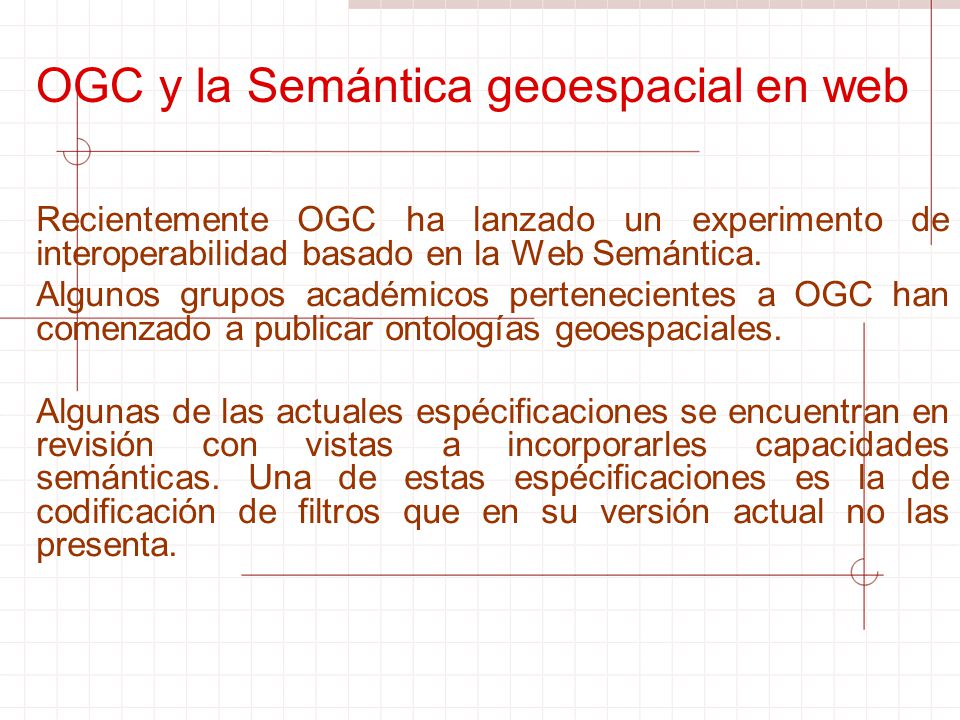 OGC y la Semántica geoespacial en web

Recientemente OGC ha lanzado un experimento de interoperabilidad basado en la Web Semántica.

Algunos grupos académicos pertenecientes a OGC han comenzado a publicar ontologías geoespaciales.

Algunas de las actuales espécificaciones se encuentran en revisión con vistas a incorporarles capacidades semánticas. Una de estas espécificaciones es la de codificación de filtros que en su versión actual no las presenta.